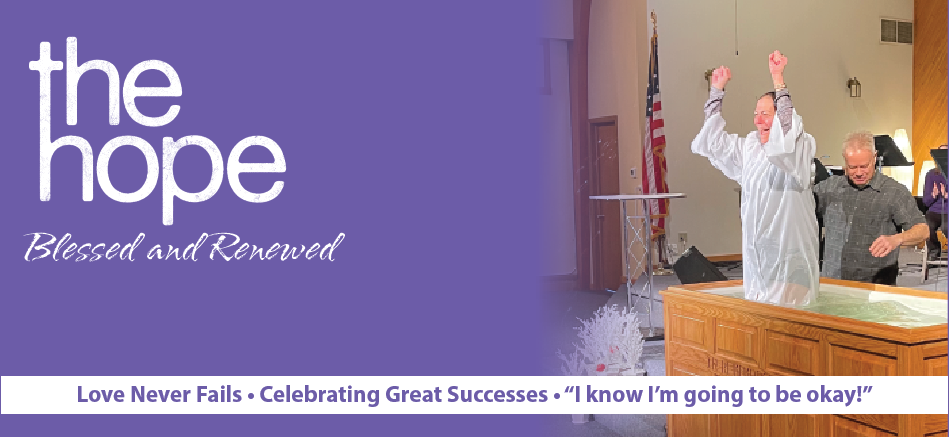 the hope

Blessed and Renewed

Love Never Fails • Celebrating Great Successes • "I know I'm going to be okay!"